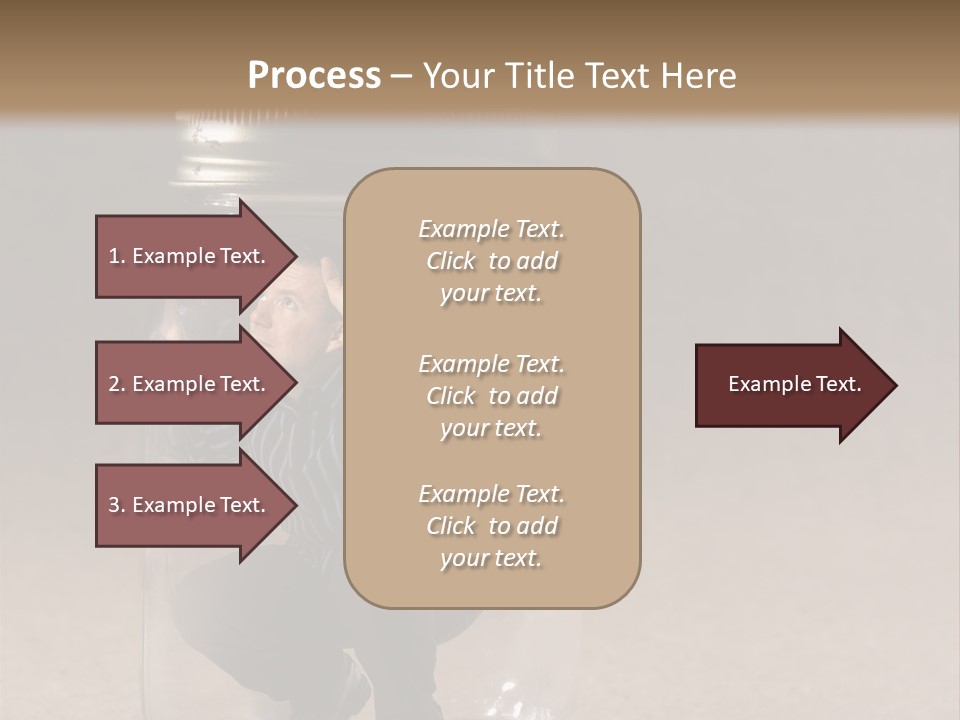 Process – Your Title Text Here

1. Example Text.

2. Example Text.

3. Example Text.

Example Text. Click to add your text.

Example Text. Click to add your text.

Example Text. Click to add your text.

Example Text.